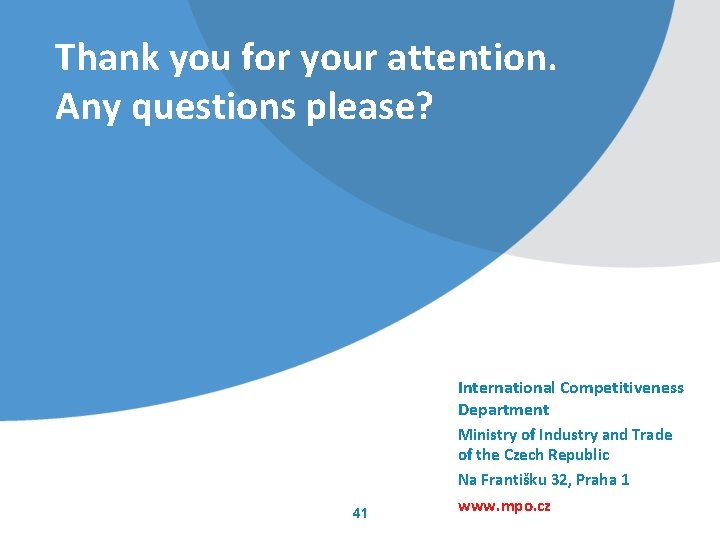 Thank you for your attention.
Any questions please?

International Competitiveness Department

Ministry of Industry and Trade of the Czech Republic

Na Františku 32, Praha 1

www.mpo.cz

41